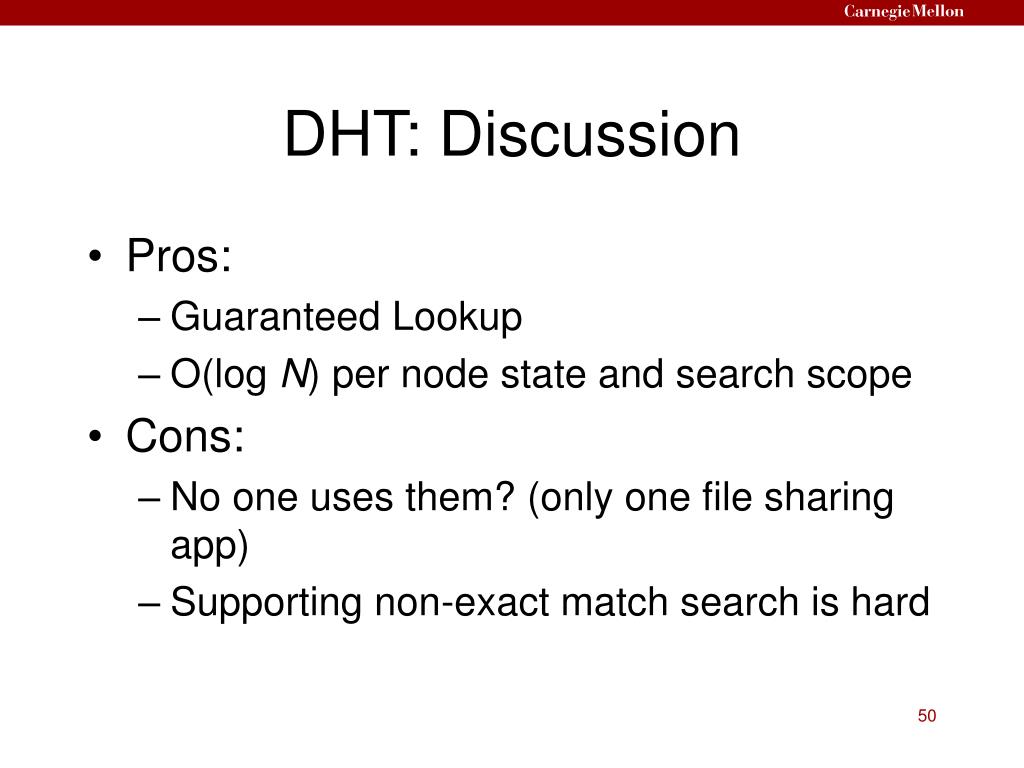 Carnegie Mellon

DHT: Discussion

• Pros:
– Guaranteed Lookup
– O(log $N$) per node state and search scope
• Cons:
– No one uses them? (only one file sharing app)
– Supporting non-exact match search is hard

50